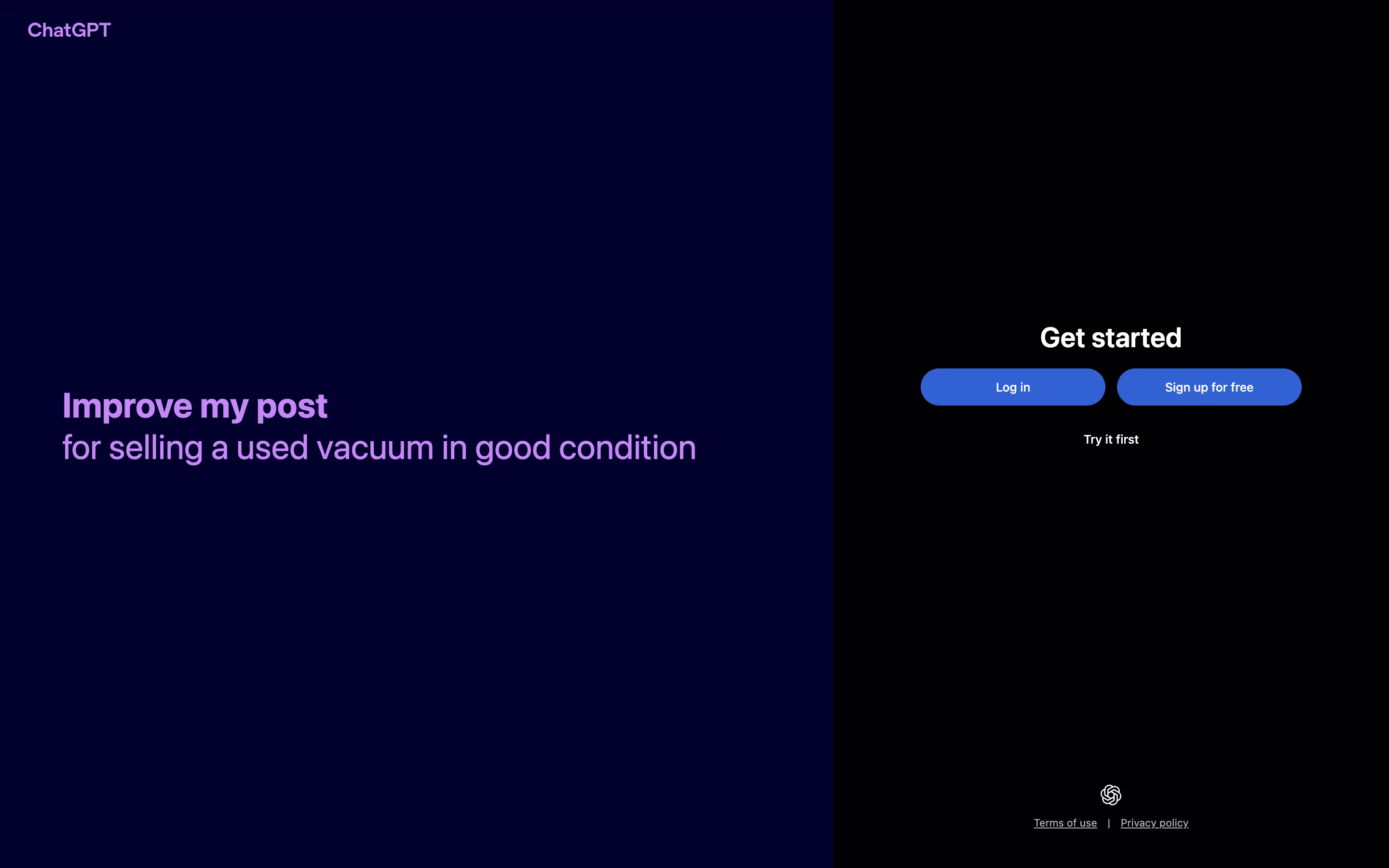 ChatGPT

Improve my post
for selling a used vacuum in good condition

Get started

Log in

Sign up for free

Try it first

Terms of use | Privacy policy